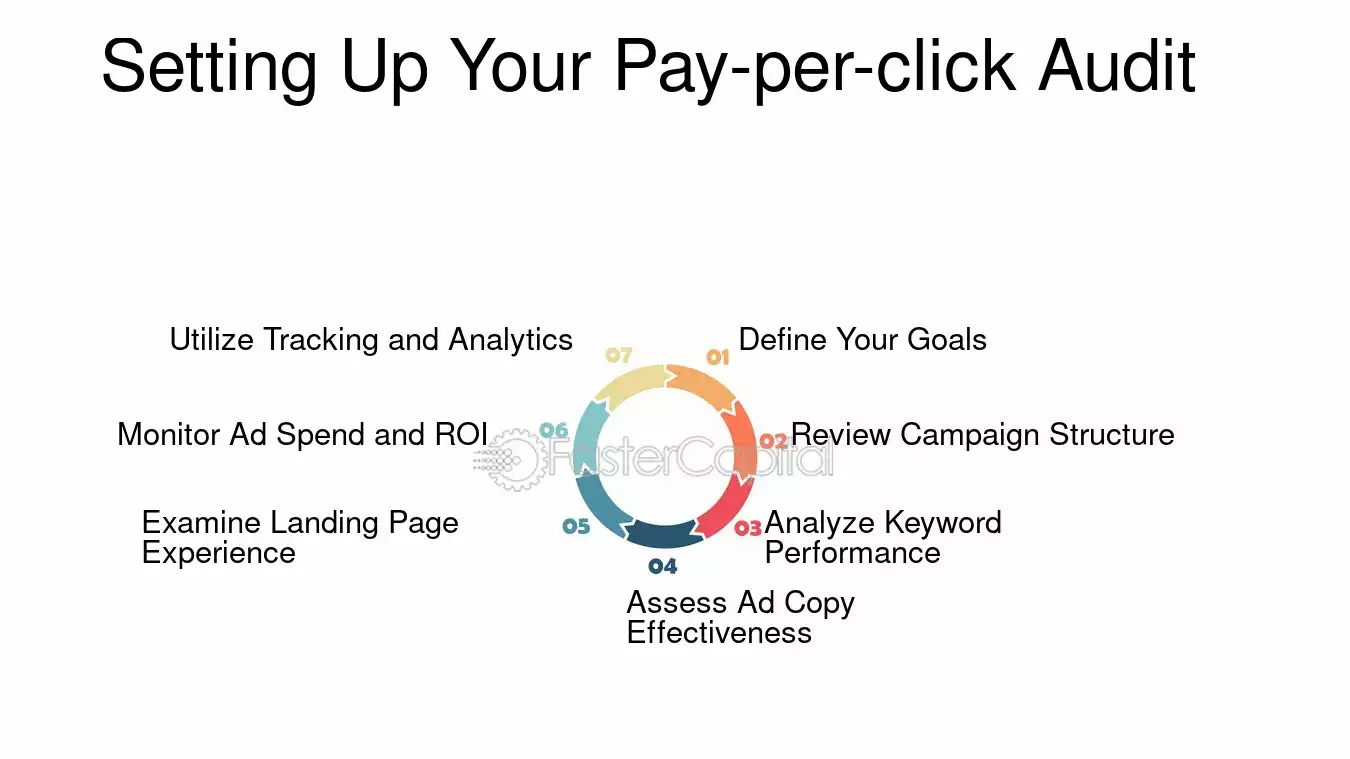 Setting Up Your Pay-per-click Audit

01 Define Your Goals

02 Review Campaign Structure

03 Analyze Keyword Performance

04 Assess Ad Copy Effectiveness

05 Examine Landing Page Experience

06 Monitor Ad Spend and ROI

07 Utilize Tracking and Analytics

FasterCapital